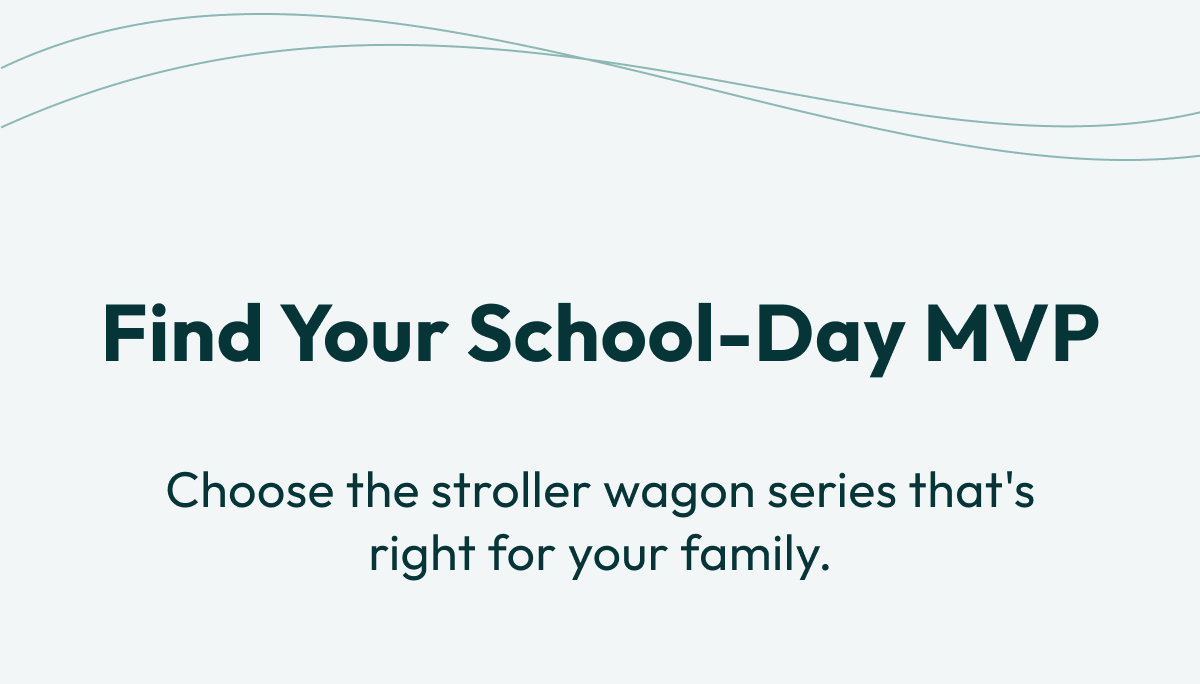 Find Your School-Day MVP

Choose the stroller wagon series that's right for your family.